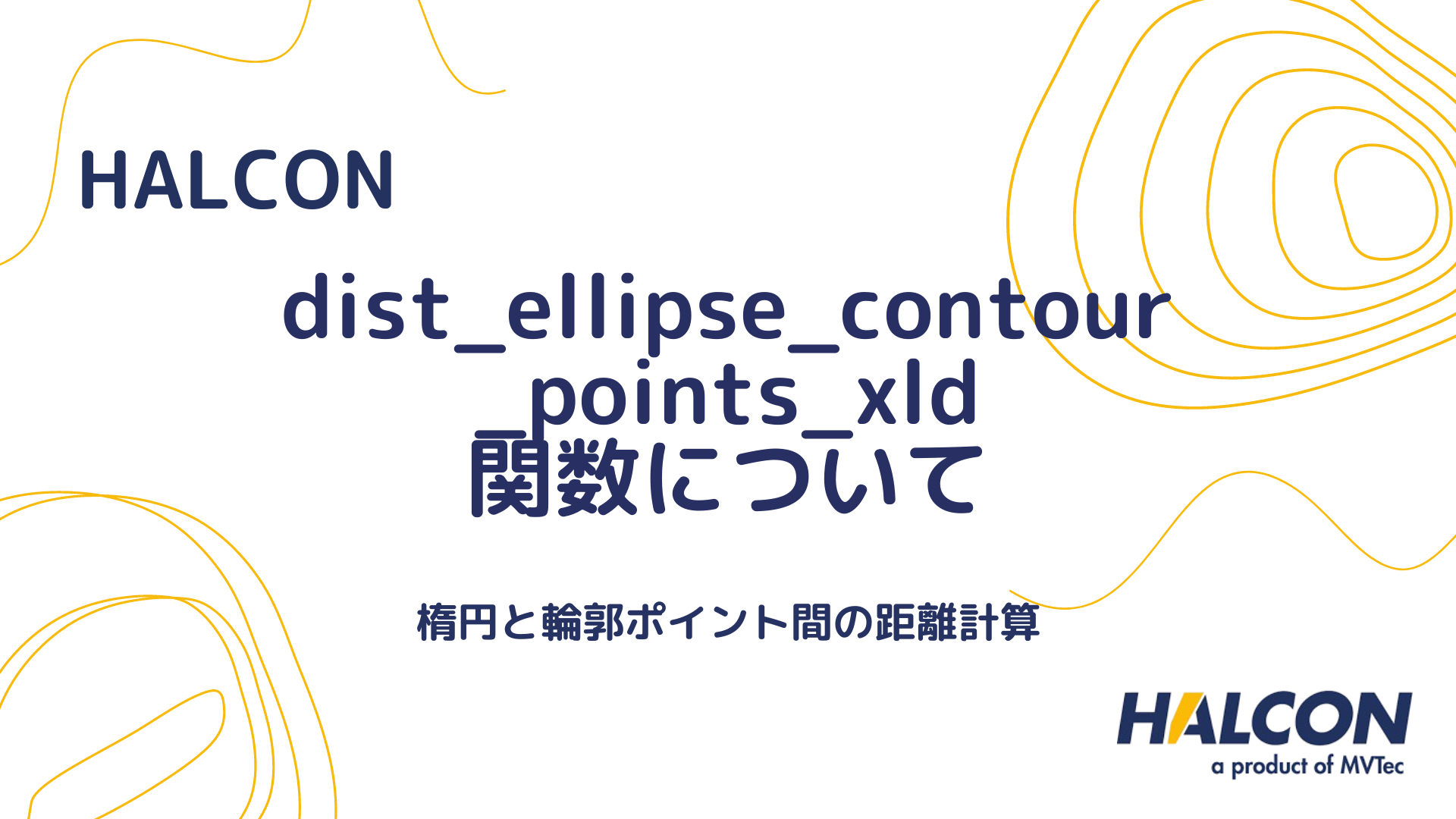 HALCON

dist_ellipse_contour_points_xld
関数について

楕円と輪郭ポイント間の距離計算

HALCON
a product of MVTec